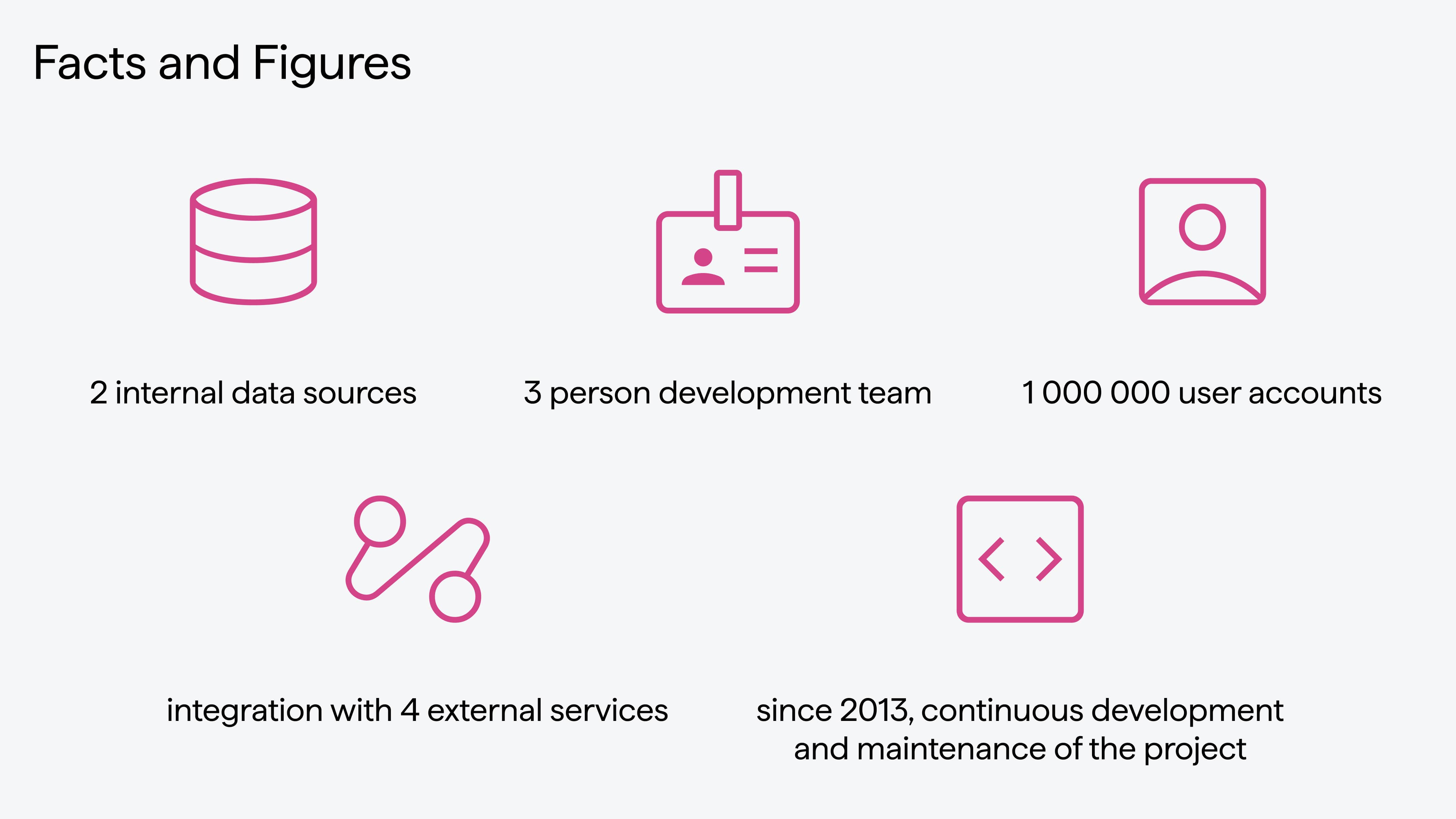 Facts and Figures

2 internal data sources

3 person development team

1 000 000 user accounts

integration with 4 external services

since 2013, continuous development and maintenance of the project